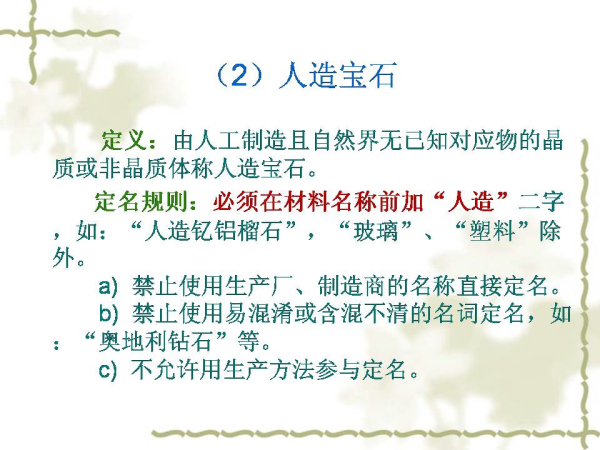 （2）人造宝石

定义：由人工制造且自然界无已知对应物的晶质或非晶质体称人造宝石。

定名规则：必须在材料名称前加“人造”二字，如：“人造钇铝榴石”，“玻璃”、“塑料”除外。

a) 禁止使用生产厂、制造商的名称直接定名。

b) 禁止使用易混淆或含混不清的名词定名，如：“奥地利钻石”等。

c) 不允许用生产方法参与定名。